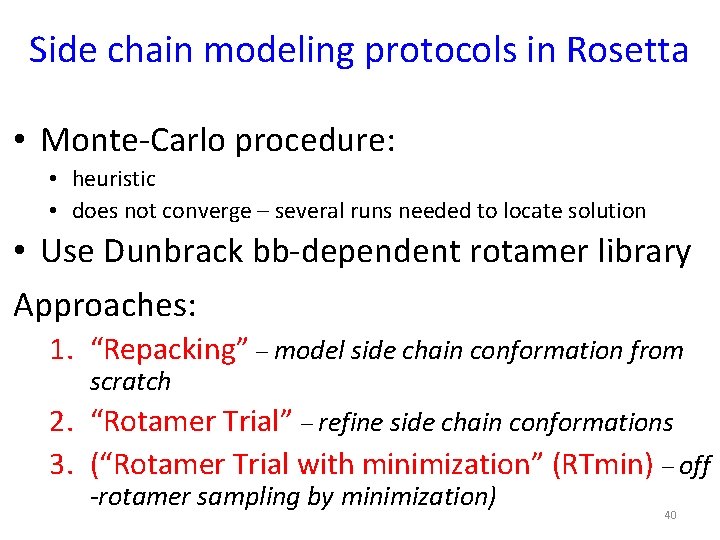 Side chain modeling protocols in Rosetta

• Monte-Carlo procedure:
  • heuristic
  • does not converge – several runs needed to locate solution
• Use Dunbrack bb-dependent rotamer library

Approaches:
1. “Repacking” – model side chain conformation from scratch
2. “Rotamer Trial” – refine side chain conformations
3. (“Rotamer Trial with minimization” (RTmin) – off -rotamer sampling by minimization)

40